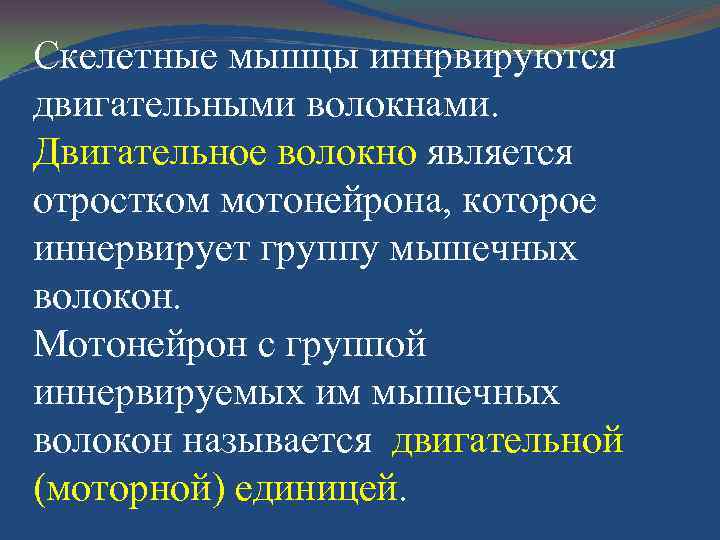 Скелетные мышцы иннрвируются двигательными волокнами. Двигательное волокно является отростком мотонейрона, которое иннервирует группу мышечных волокон.
Мотонейрон с группой иннервируемых им мышечных волокон называется двигательной (моторной) единицей.